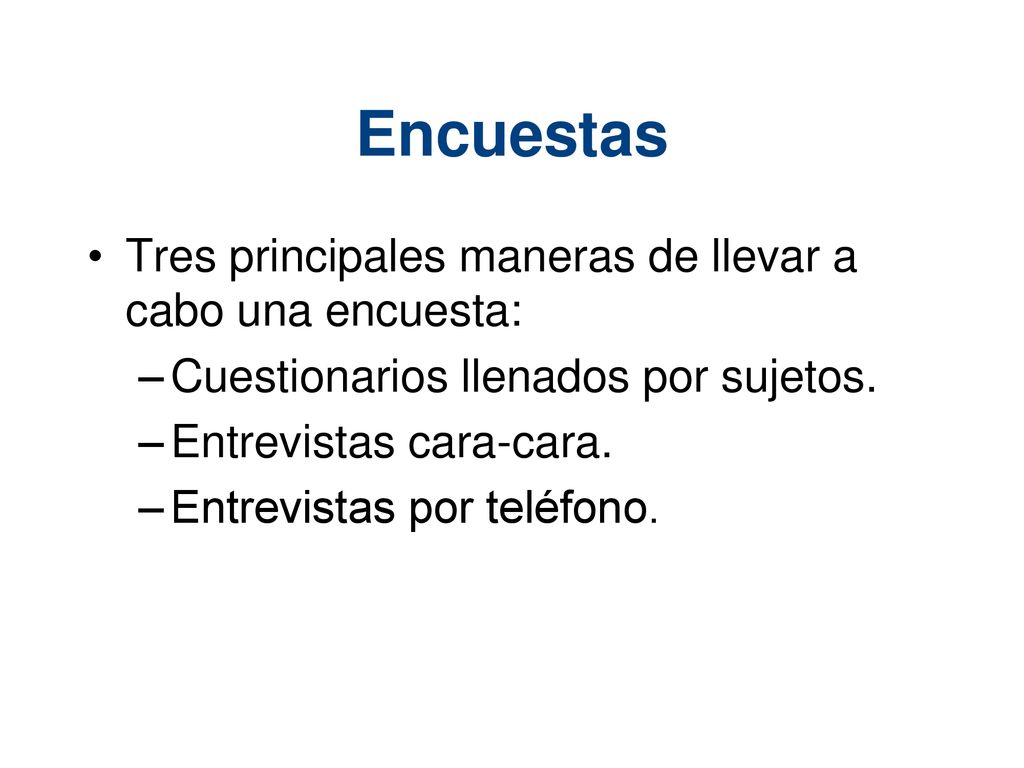 Encuestas

• Tres principales maneras de llevar a cabo una encuesta:
– Cuestionarios llenados por sujetos.
– Entrevistas cara-cara.
– Entrevistas por teléfono.